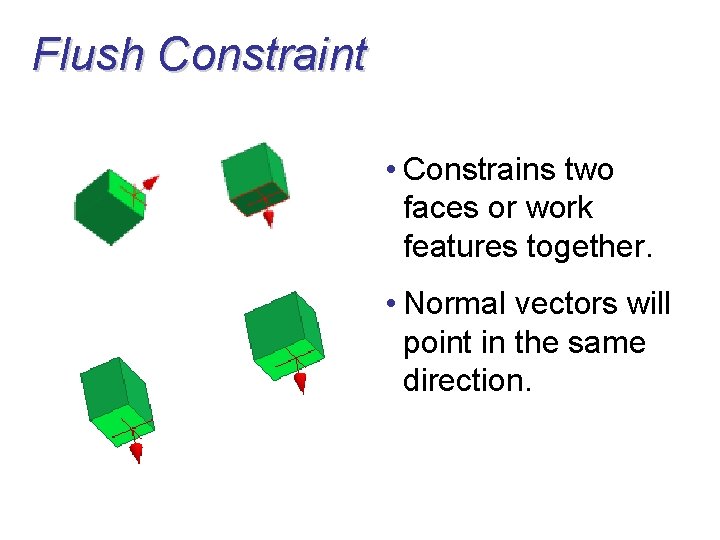 Flush Constraint

• Constrains two faces or work features together.

• Normal vectors will point in the same direction.